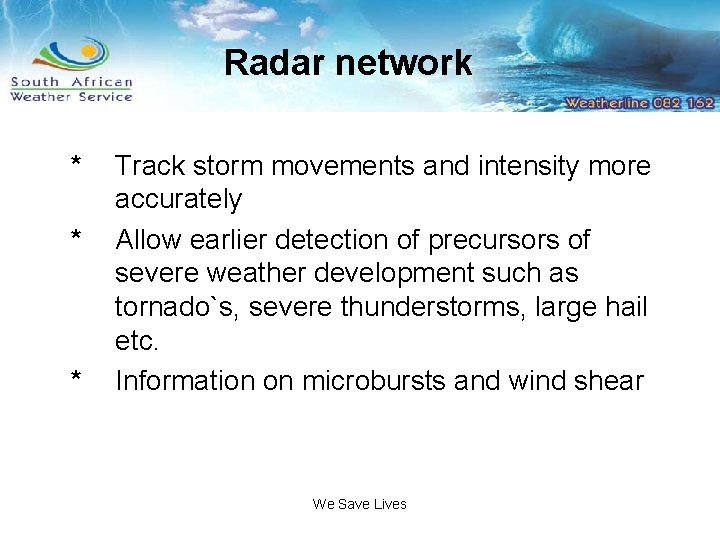 South African Weather Service

Radar network

Weatherline 082 162

* Track storm movements and intensity more accurately

* Allow earlier detection of precursors of severe weather development such as tornado`s, severe thunderstorms, large hail etc.

* Information on microbursts and wind shear

We Save Lives